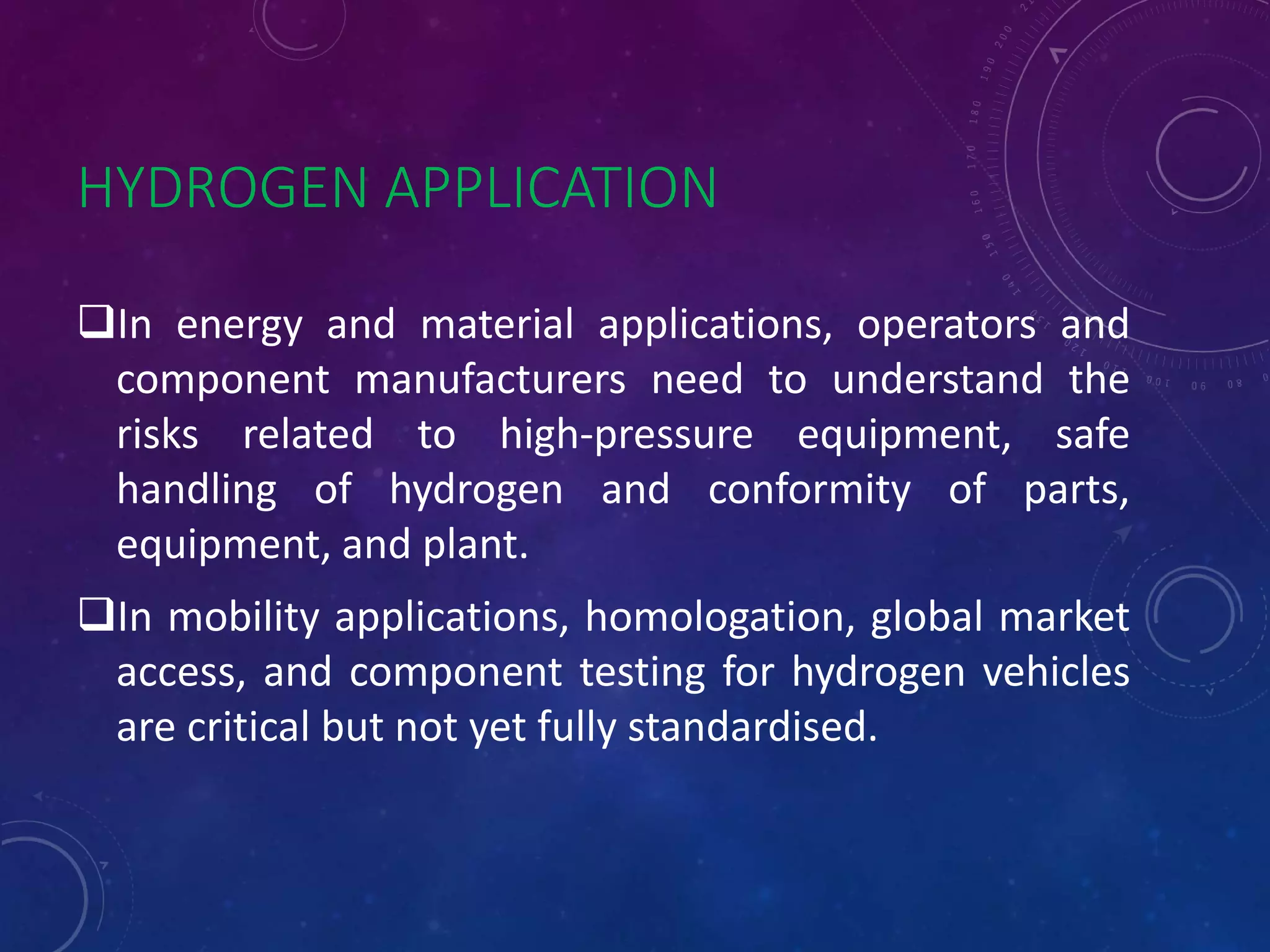 HYDROGEN APPLICATION

❑In energy and material applications, operators and component manufacturers need to understand the risks related to high-pressure equipment, safe handling of hydrogen and conformity of parts, equipment, and plant.

❑In mobility applications, homologation, global market access, and component testing for hydrogen vehicles are critical but not yet fully standardised.